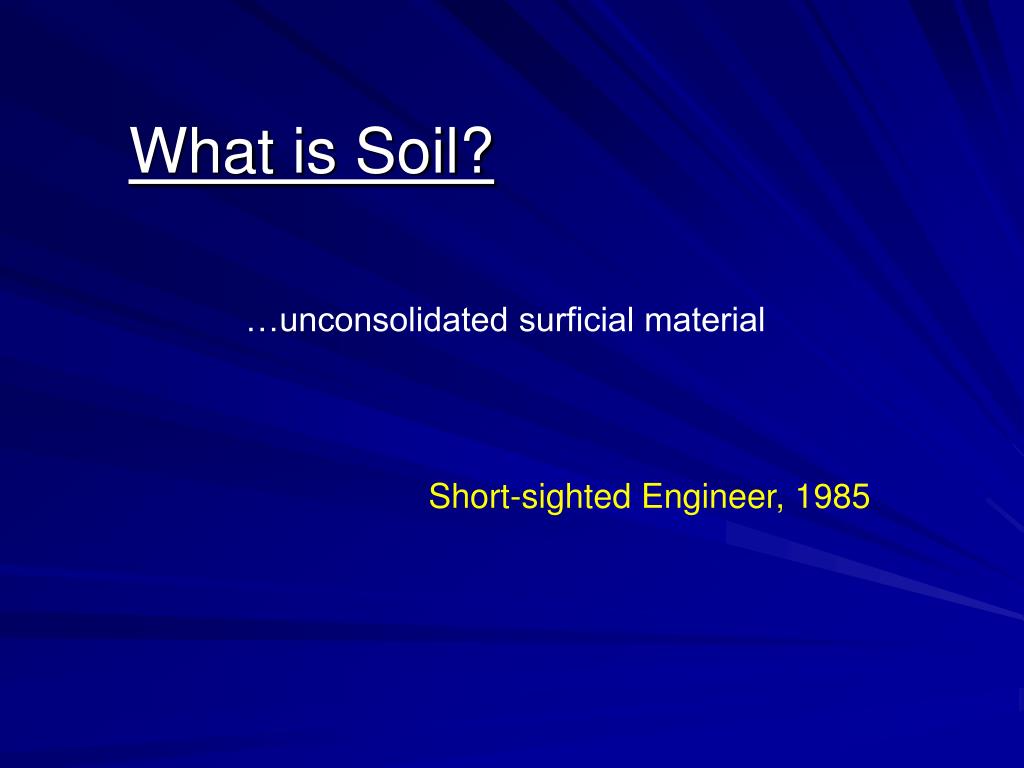 What is Soil?

…unconsolidated surficial material

Short-sighted Engineer, 1985